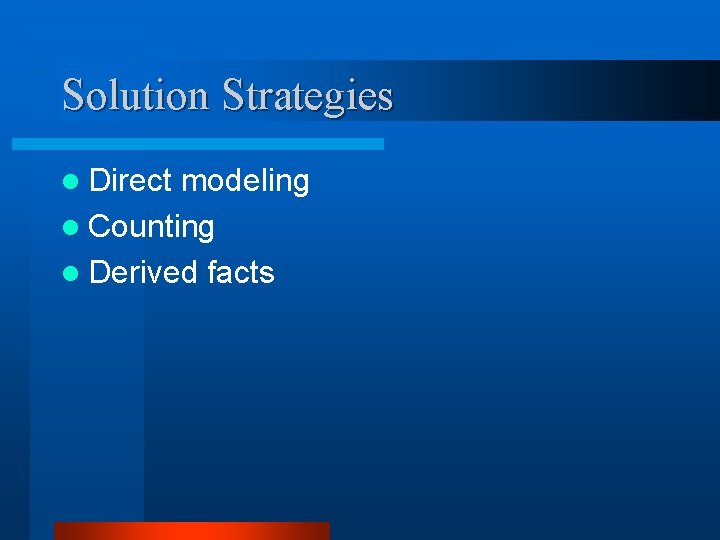 Solution Strategies

- Direct modeling
- Counting
- Derived facts